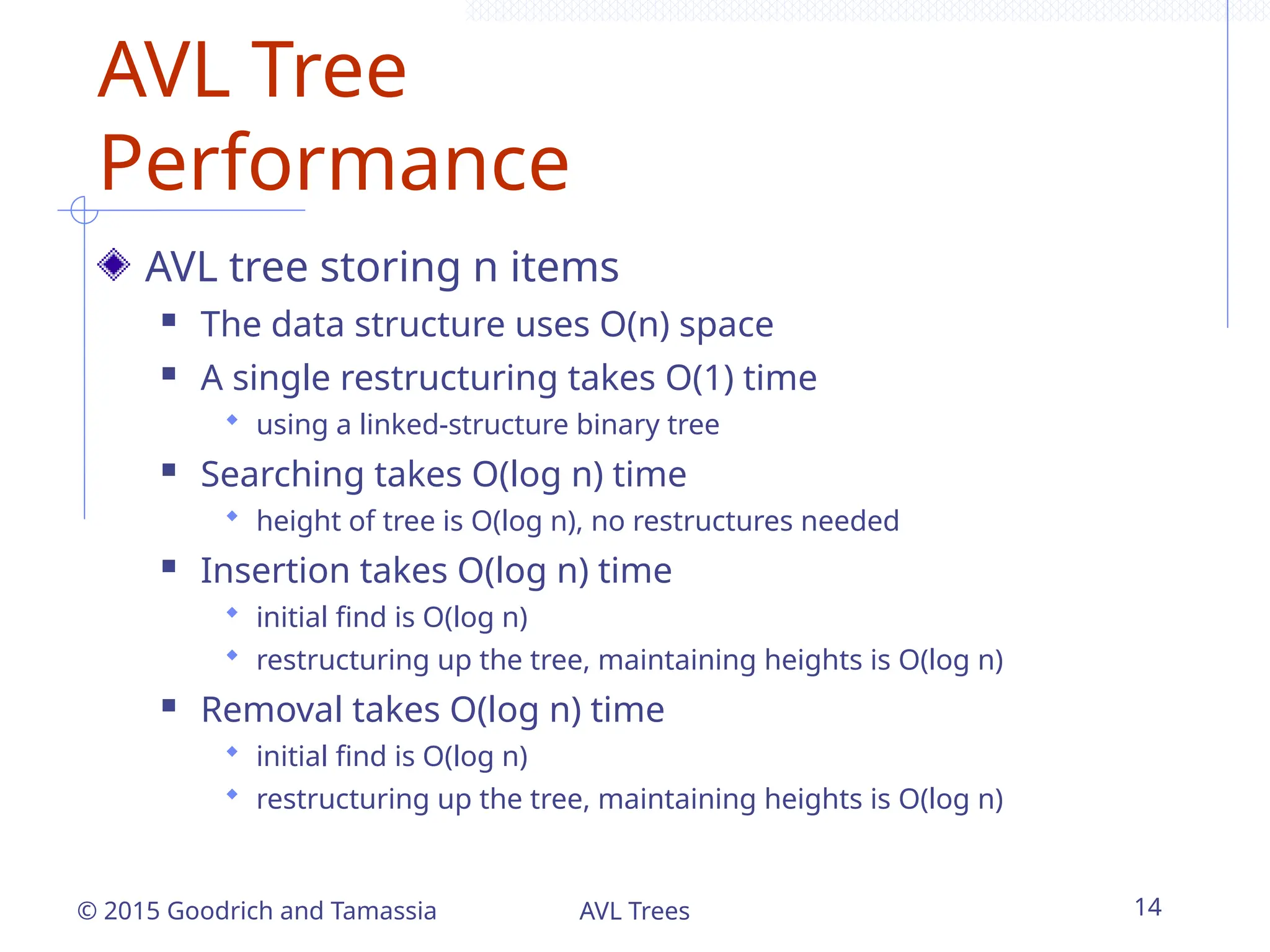 AVL Tree Performance

AVL tree storing n items

The data structure uses O(n) space

A single restructuring takes O(1) time

using a linked-structure binary tree

Searching takes O(log n) time

height of tree is O(log n), no restructures needed

Insertion takes O(log n) time

initial find is O(log n)

restructuring up the tree, maintaining heights is O(log n)

Removal takes O(log n) time

initial find is O(log n)

restructuring up the tree, maintaining heights is O(log n)

© 2015 Goodrich and Tamassia AVL Trees 14